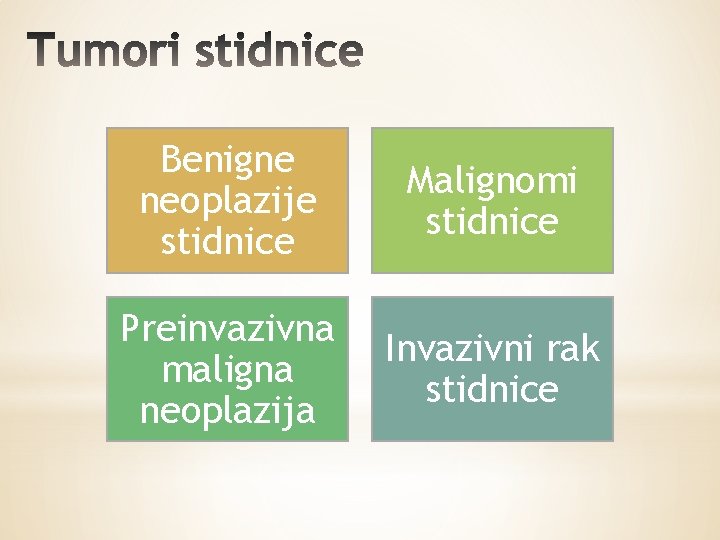 Tumori stidnice

Benigne neoplazije stidnice

Malignomi stidnice

Preinvazivna maligna neoplazija

Invazivni rak stidnice